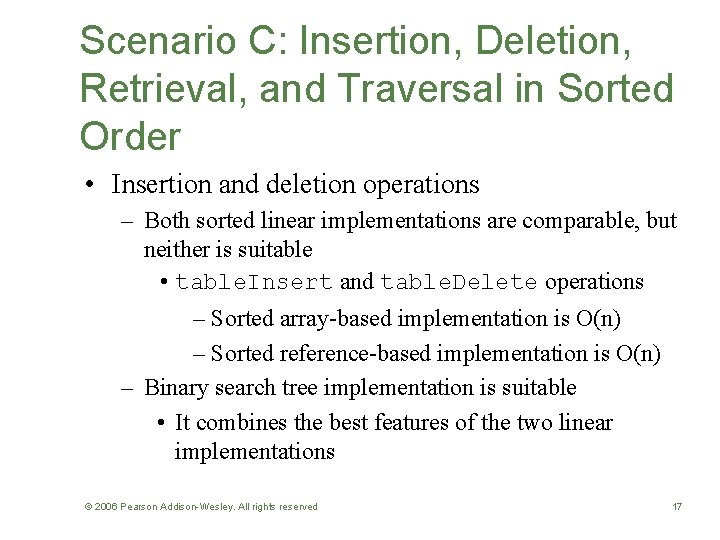 Scenario C: Insertion, Deletion, Retrieval, and Traversal in Sorted Order

• Insertion and deletion operations
– Both sorted linear implementations are comparable, but neither is suitable
• tableInsert and tableDelete operations
– Sorted array-based implementation is O(n)
– Sorted reference-based implementation is O(n)
– Binary search tree implementation is suitable
• It combines the best features of the two linear implementations

© 2006 Pearson Addison-Wesley. All rights reserved

17